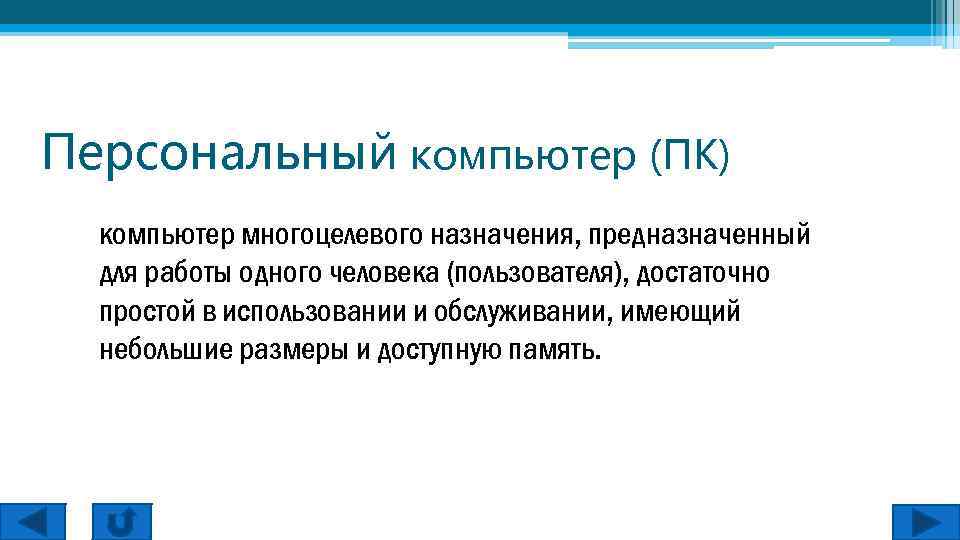 Персональный компьютер (ПК)

компьютер многоцелевого назначения, предназначенный для работы одного человека (пользователя), достаточно простой в использовании и обслуживании, имеющий небольшие размеры и доступную память.